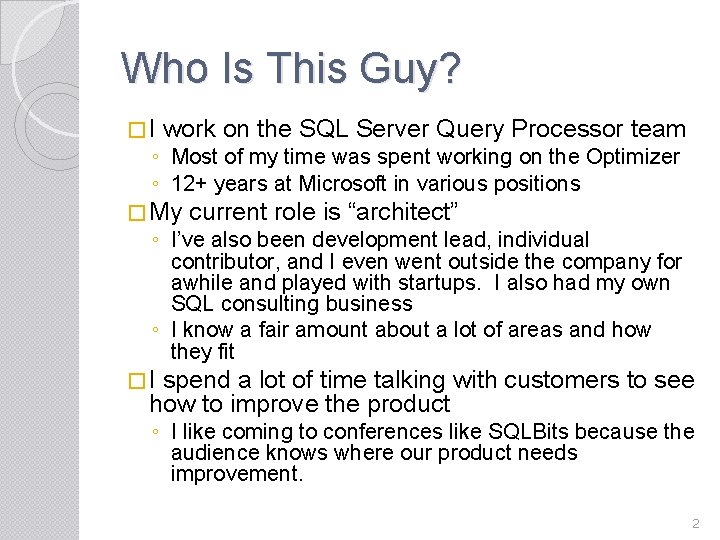 Who Is This Guy?

□ I work on the SQL Server Query Processor team
◦ Most of my time was spent working on the Optimizer
◦ 12+ years at Microsoft in various positions

□ My current role is “architect”
◦ I’ve also been development lead, individual contributor, and I even went outside the company for awhile and played with startups. I also had my own SQL consulting business
◦ I know a fair amount about a lot of areas and how they fit

□ I spend a lot of time talking with customers to see how to improve the product
◦ I like coming to conferences like SQLBits because the audience knows where our product needs improvement.

2